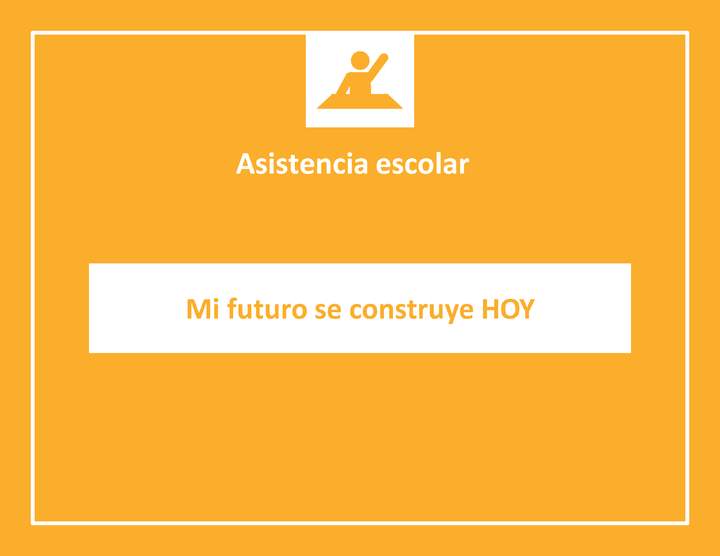 Asistencia escolar

Mi futuro se construye HOY